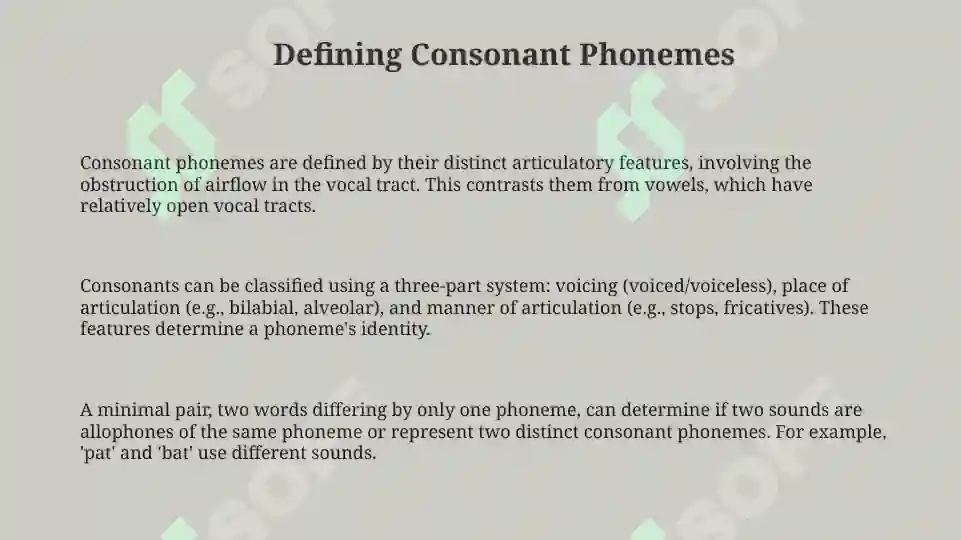 Defining Consonant Phonemes

Consonant phonemes are defined by their distinct articulatory features, involving the obstruction of airflow in the vocal tract. This contrasts them from vowels, which have relatively open vocal tracts.

Consonants can be classified using a three-part system: voicing (voiced/voiceless), place of articulation (e.g., bilabial, alveolar), and manner of articulation (e.g., stops, fricatives). These features determine a phoneme's identity.

A minimal pair, two words differing by only one phoneme, can determine if two sounds are allophones of the same phoneme or represent two distinct consonant phonemes. For example, 'pat' and 'bat' use different sounds.